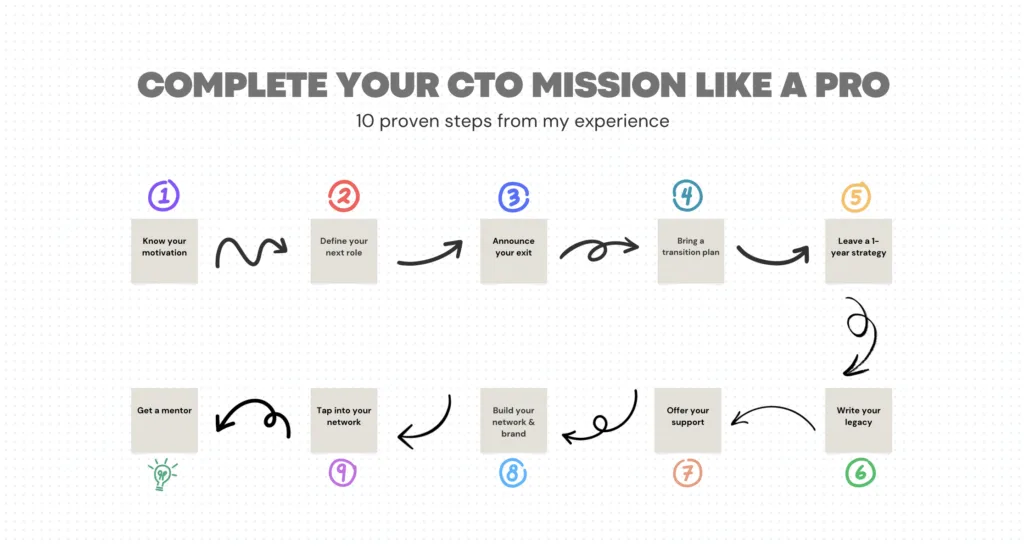 COMPLETE YOUR CTO MISSION LIKE A PRO

10 proven steps from my experience

1
Know your motivation

2
Define your next role

3
Announce your exit

4
Bring a transition plan

5
Leave a 1-year strategy

6
Write your legacy

7
Offer your support

8
Build your network & brand

9
Tap into your network

Get a mentor